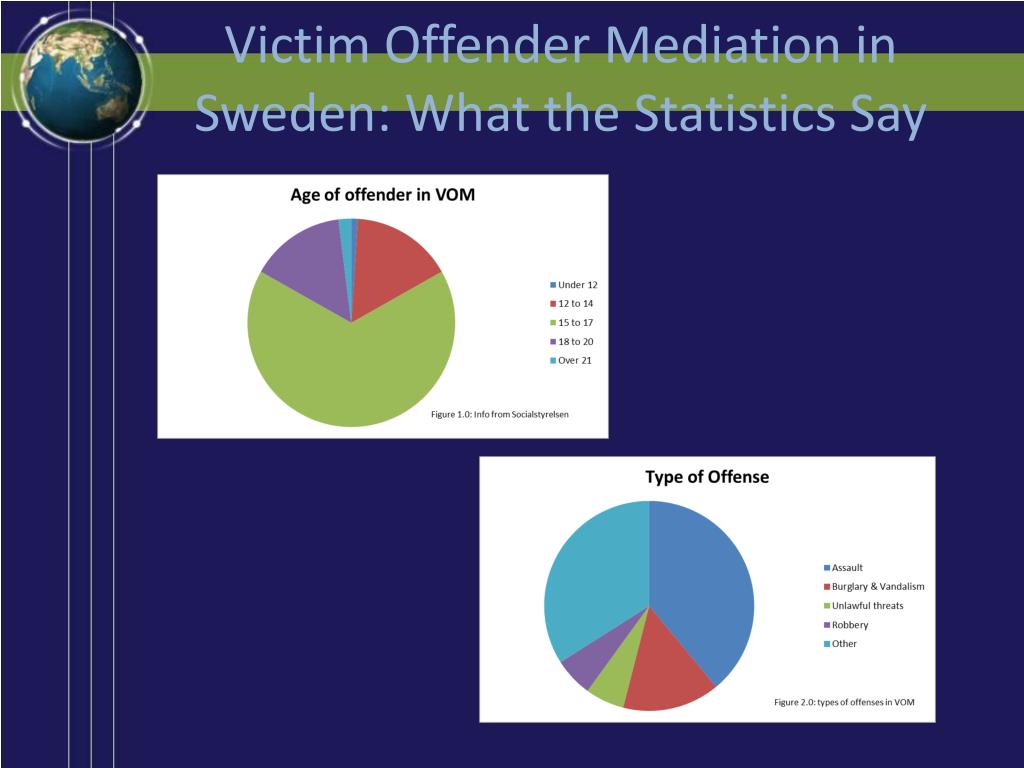 Victim Offender Mediation in Sweden: What the Statistics Say

Age of offender in VOM

Under 12
12 to 14
15 to 17
18 to 20
Over 21

Figure 1.0: Info from Socialstyrelsen

Type of Offense

Assault
Burglary & Vandalism
Unlawful threats
Robbery
Other

Figure 2.0: types of offenses in VOM